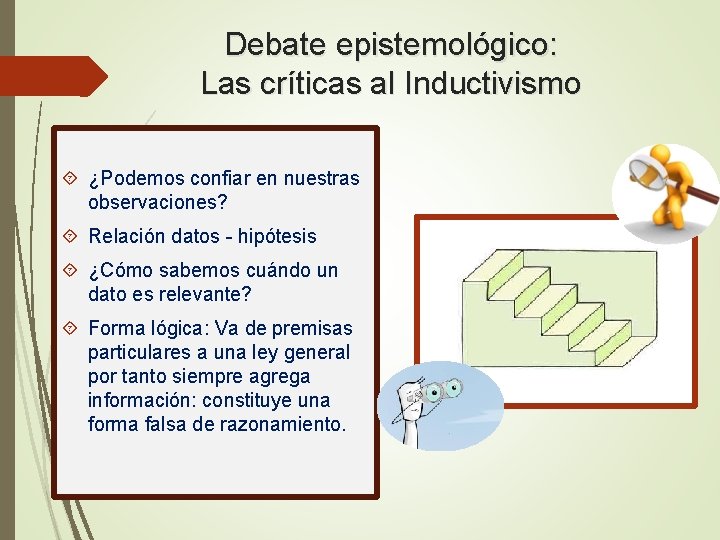 Debate epistemológico:
Las críticas al Inductivismo

¿Podemos confiar en nuestras observaciones?

Relación datos - hipótesis

¿Cómo sabemos cuándo un dato es relevante?

Forma lógica: Va de premisas particulares a una ley general por tanto siempre agrega información: constituye una forma falsa de razonamiento.